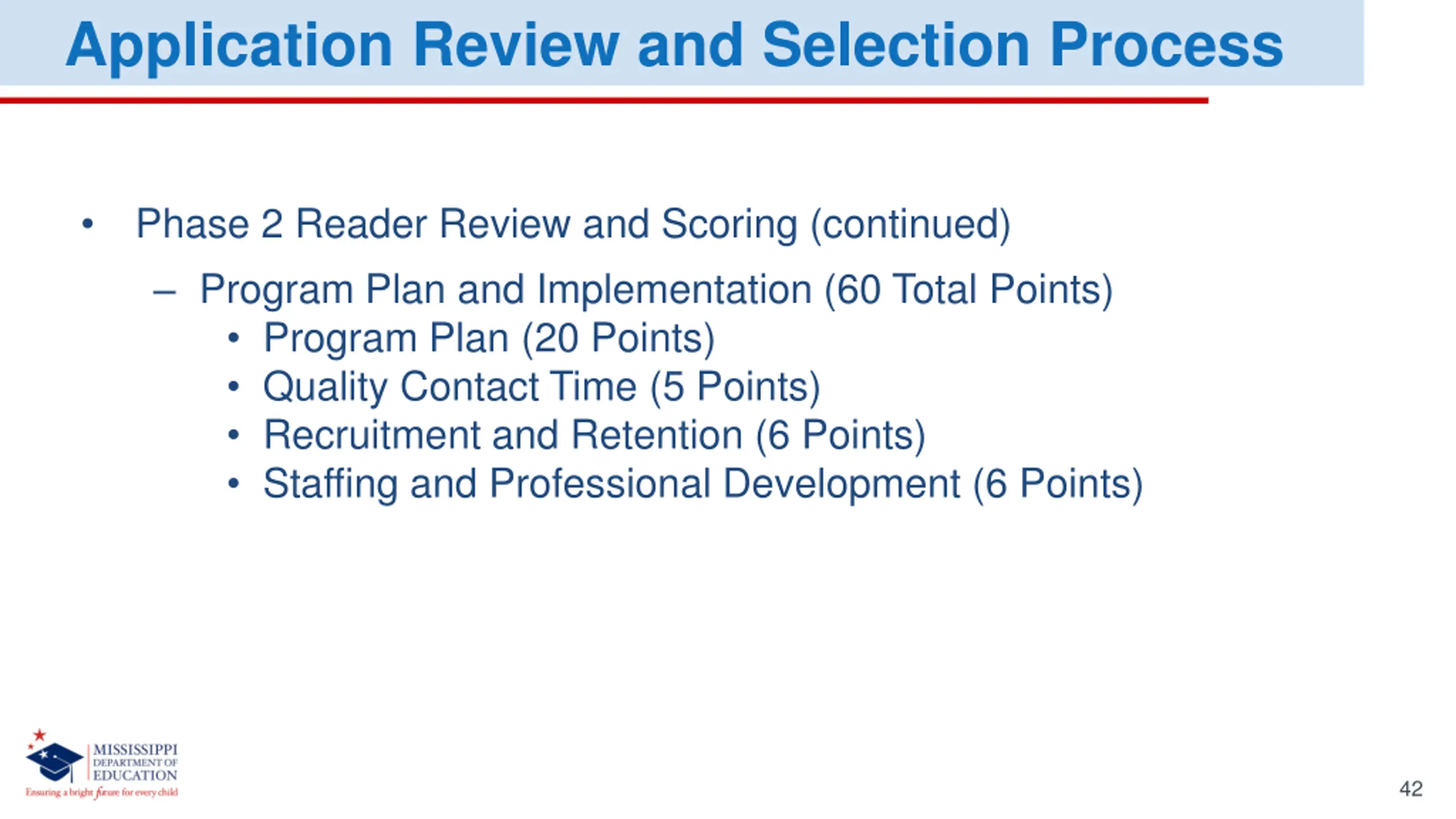 Application Review and Selection Process

• Phase 2 Reader Review and Scoring (continued)
– Program Plan and Implementation (60 Total Points)
• Program Plan (20 Points)
• Quality Contact Time (5 Points)
• Recruitment and Retention (6 Points)
• Staffing and Professional Development (6 Points)

MISSISSIPPI DEPARTMENT OF EDUCATION
Ensuring a bright future for every child

42